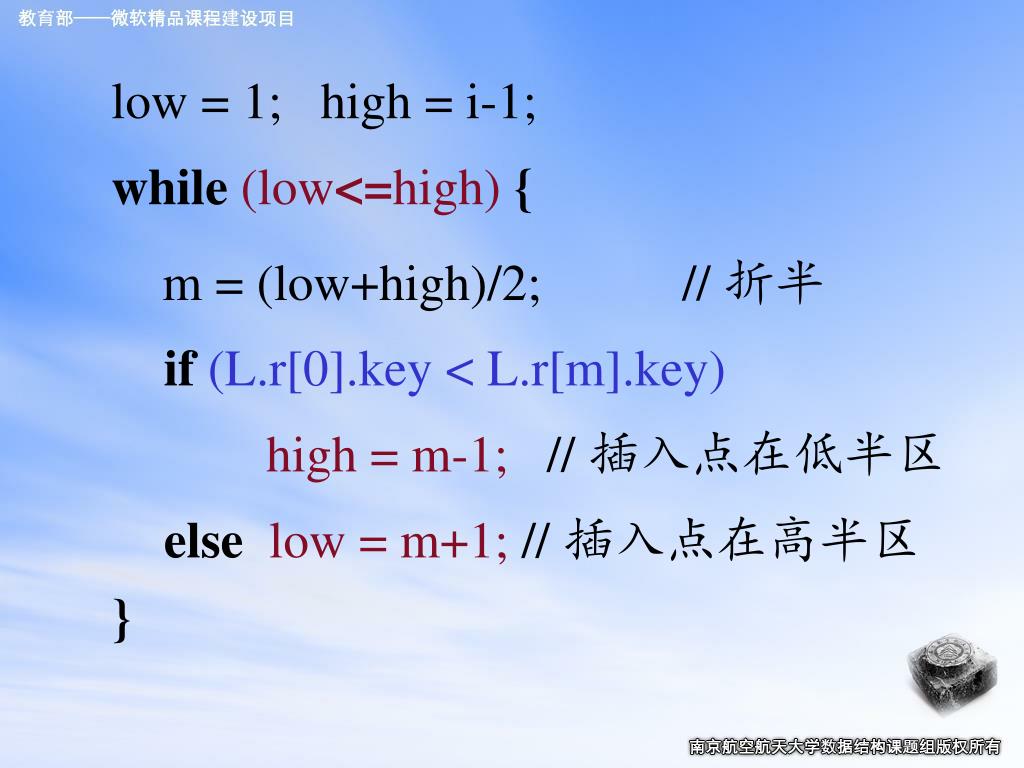 教育部——微软精品课程建设项目

low = 1;   high = i-1;

while (low<=high) {

m = (low+high)/2;          // 折半

if (L.r[0].key < L.r[m].key)

high = m-1;   // 插入点在低半区

else  low = m+1; // 插入点在高半区

}

南京航空航天大学数据结构课题组版权所有